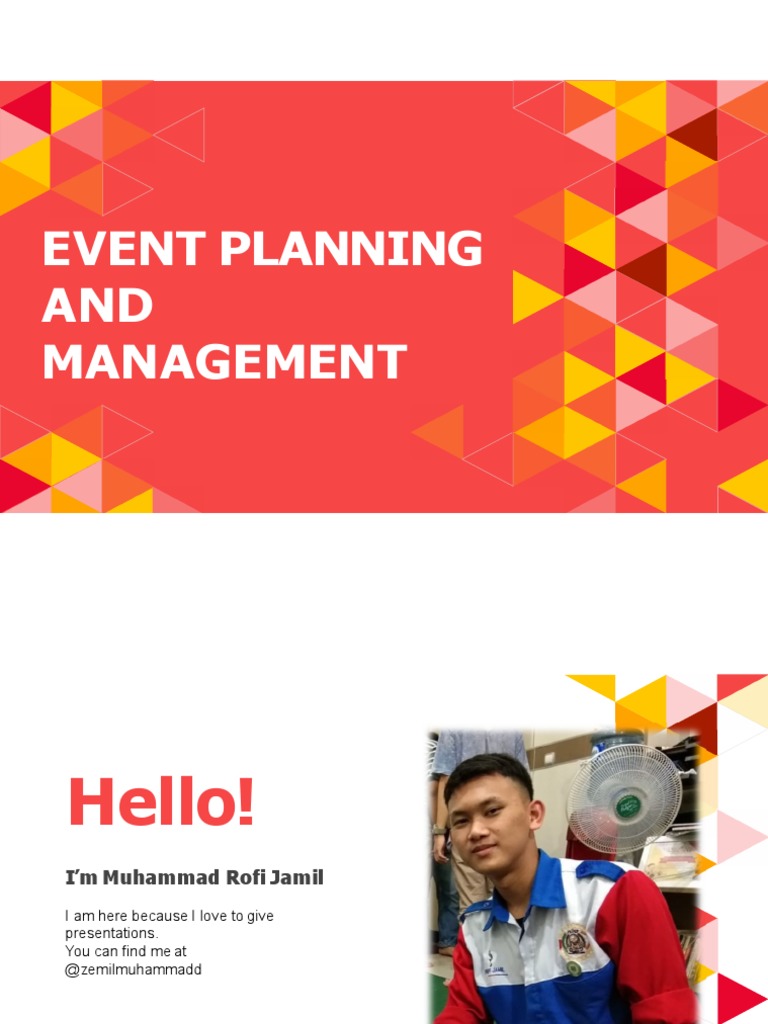 EVENT PLANNING AND MANAGEMENT

Hello!

I'm Muhammad Rofi Jamil

I am here because I love to give presentations.
You can find me at @zemilmuhammadd